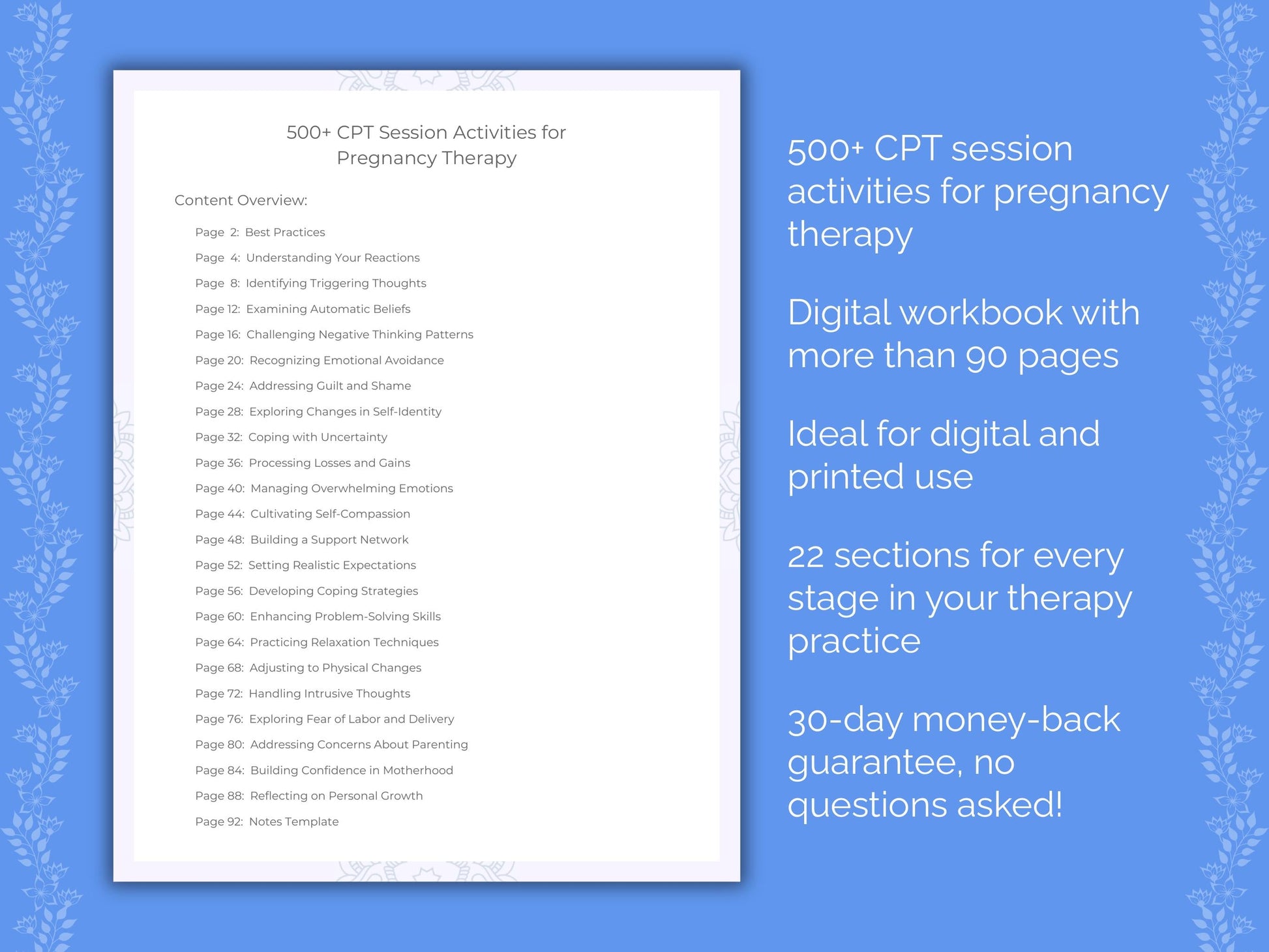 500+ CPT Session Activities for Pregnancy Therapy

Content Overview:

Page 2: Best Practices
Page 4: Understanding Your Reactions
Page 8: Identifying Triggering Thoughts
Page 12: Examining Automatic Beliefs
Page 16: Challenging Negative Thinking Patterns
Page 20: Recognizing Emotional Avoidance
Page 24: Addressing Guilt and Shame
Page 28: Exploring Changes in Self-Identity
Page 32: Coping with Uncertainty
Page 36: Processing Losses and Gains
Page 40: Managing Overwhelming Emotions
Page 44: Cultivating Self-Compassion
Page 48: Building a Support Network
Page 52: Setting Realistic Expectations
Page 56: Developing Coping Strategies
Page 60: Enhancing Problem-Solving Skills
Page 64: Practicing Relaxation Techniques
Page 68: Adjusting to Physical Changes
Page 72: Handling Intrusive Thoughts
Page 76: Exploring Fear of Labor and Delivery
Page 80: Addressing Concerns About Parenting
Page 84: Building Confidence in Motherhood
Page 88: Reflecting on Personal Growth
Page 92: Notes Template

500+ CPT session activities for pregnancy therapy

Digital workbook with more than 90 pages

Ideal for digital and printed use

22 sections for every stage in your therapy practice

30-day money-back guarantee, no questions asked!